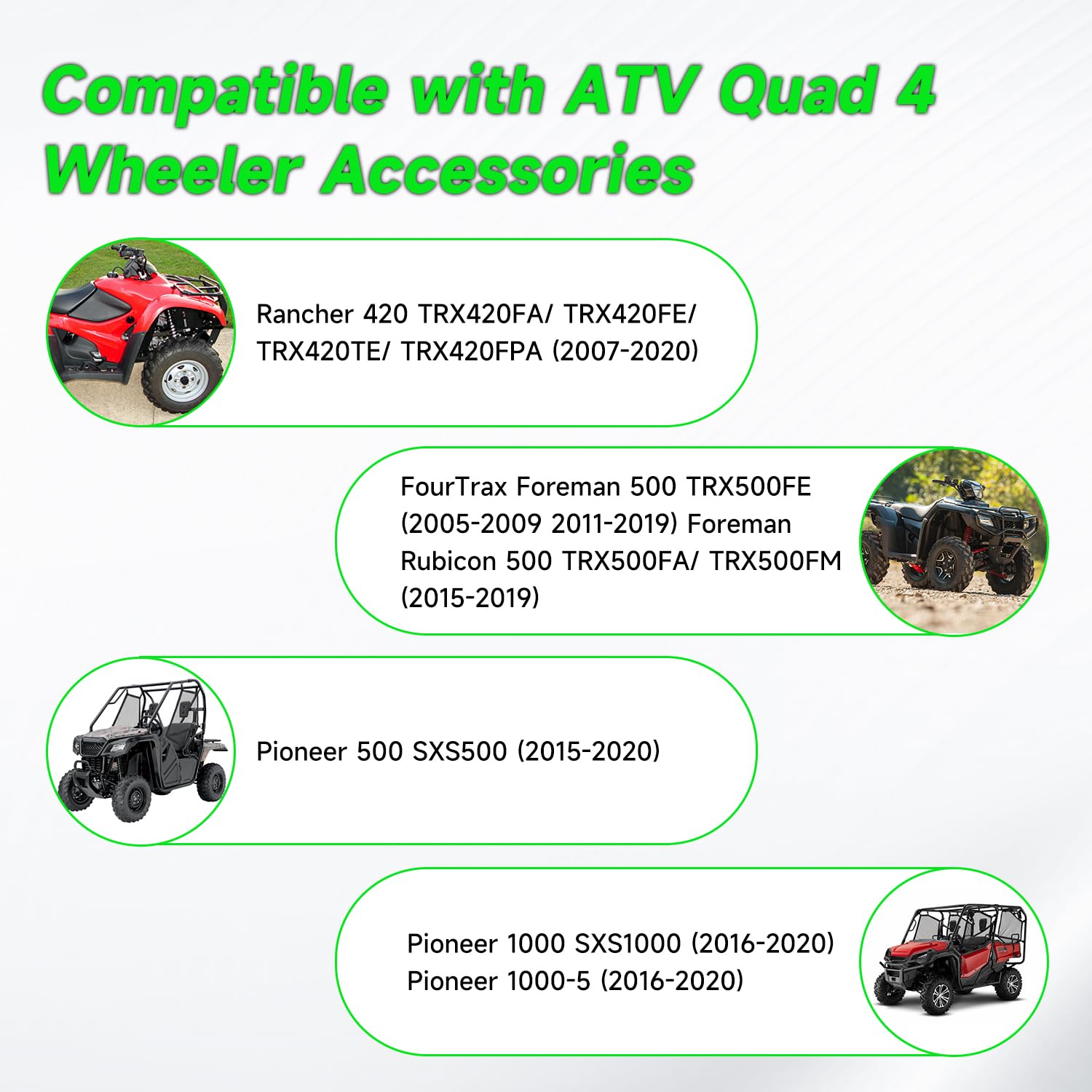 Compatible with ATV Quad 4 Wheeler Accessories

Rancher 420 TRX420FA/ TRX420FE/ TRX420TE/ TRX420FPA (2007-2020)

FourTrax Foreman 500 TRX500FE (2005-2009 2011-2019) Foreman Rubicon 500 TRX500FA/ TRX500FM (2015-2019)

Pioneer 500 SXS500 (2015-2020)

Pioneer 1000 SXS1000 (2016-2020)
Pioneer 1000-5 (2016-2020)